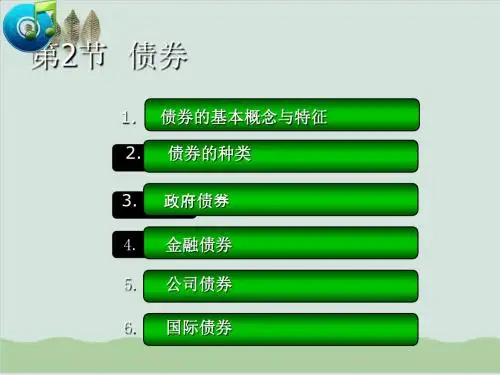 第2节 债券

1. 债券的基本概念与特征

2. 债券的种类

3. 政府债券

4. 金融债券

5. 公司债券

6. 国际债券